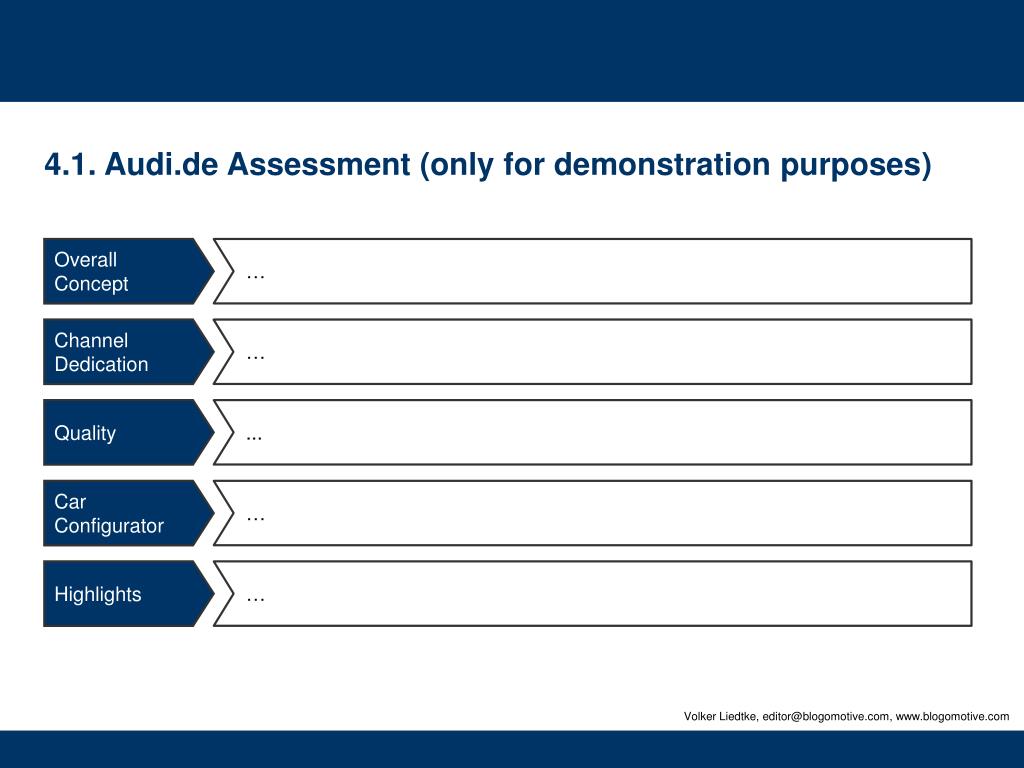 4.1. Audi.de Assessment (only for demonstration purposes)

Overall Concept

…

Channel Dedication

…

Quality

...

Car Configurator

…

Highlights

…

Volker Liedtke, editor@blogomotive.com, www.blogomotive.com